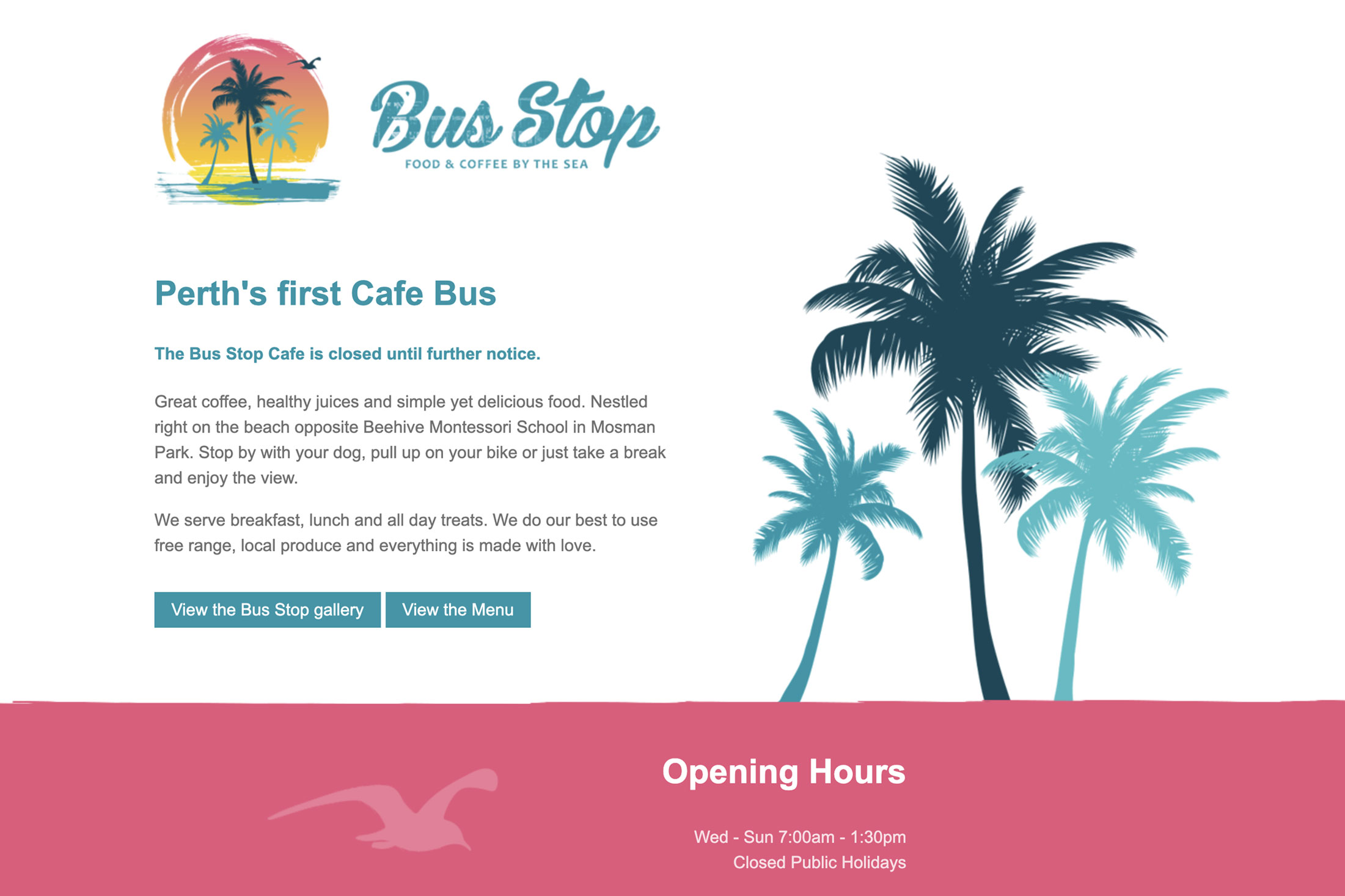 Bus Stop
FOOD & COFFEE BY THE SEA

Perth's first Cafe Bus

The Bus Stop Cafe is closed until further notice.

Great coffee, healthy juices and simple yet delicious food. Nestled right on the beach opposite Beehive Montessori School in Mosman Park. Stop by with your dog, pull up on your bike or just take a break and enjoy the view.

We serve breakfast, lunch and all day treats. We do our best to use free range, local produce and everything is made with love.

View the Bus Stop gallery
View the Menu

Opening Hours

Wed - Sun 7:00am - 1:30pm
Closed Public Holidays